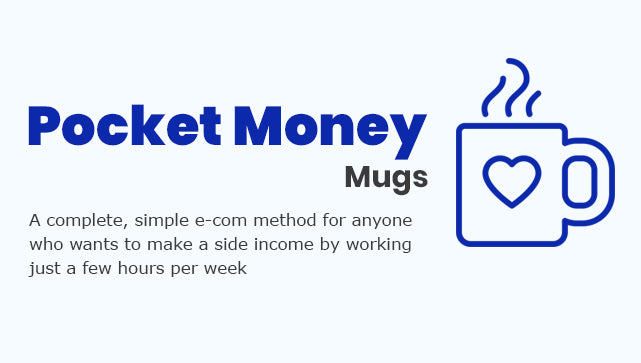 Pocket Money
Mugs

A complete, simple e-com method for anyone who wants to make a side income by working just a few hours per week